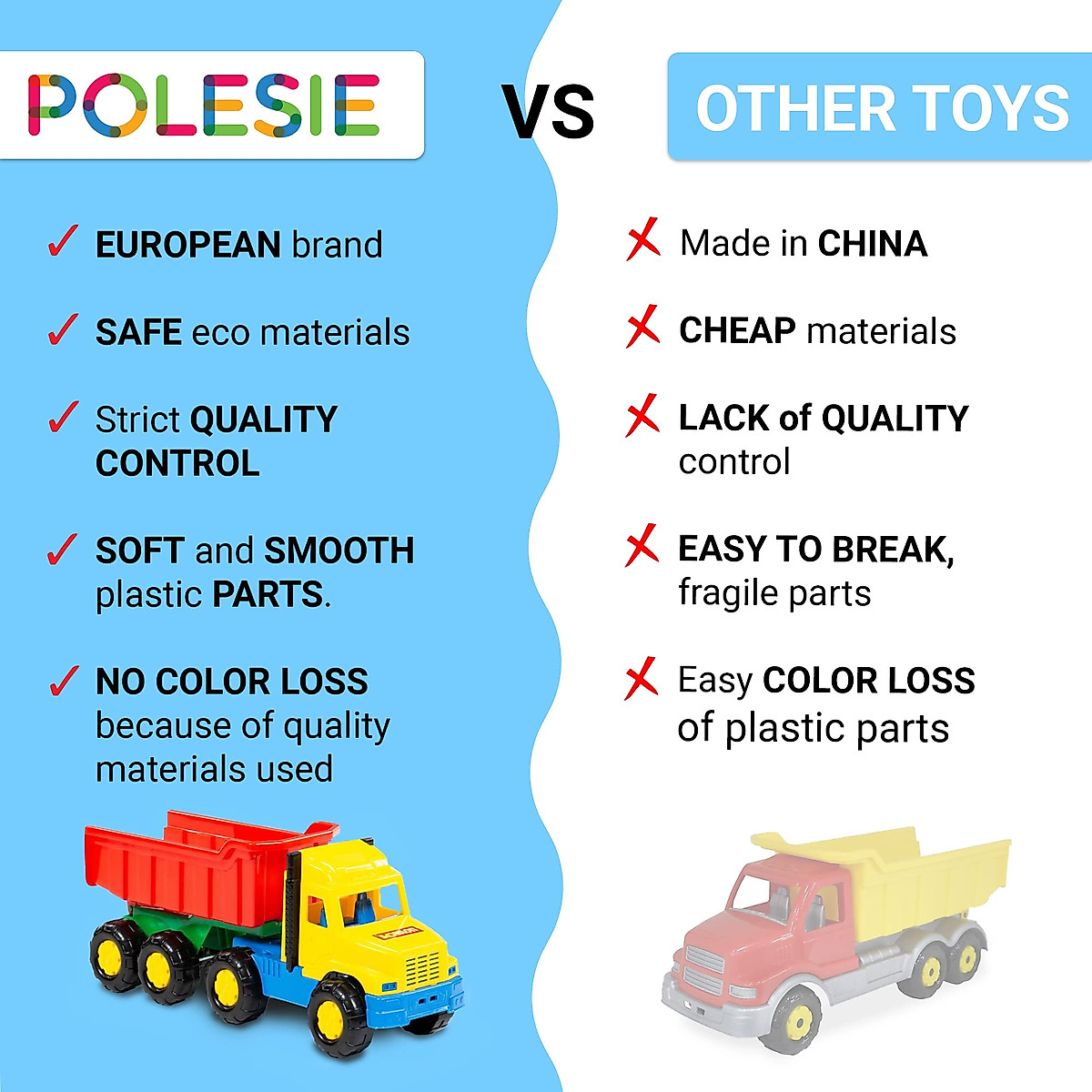 POLESIE

VS

OTHER TOYS

✓ EUROPEAN brand

✓ SAFE eco materials

✓ Strict QUALITY CONTROL

✓ SOFT and SMOOTH plastic PARTS.

✓ NO COLOR LOSS because of quality materials used

✗ Made in CHINA

✗ CHEAP materials

✗ LACK of QUALITY control

✗ EASY TO BREAK, fragile parts

✗ Easy COLOR LOSS of plastic parts